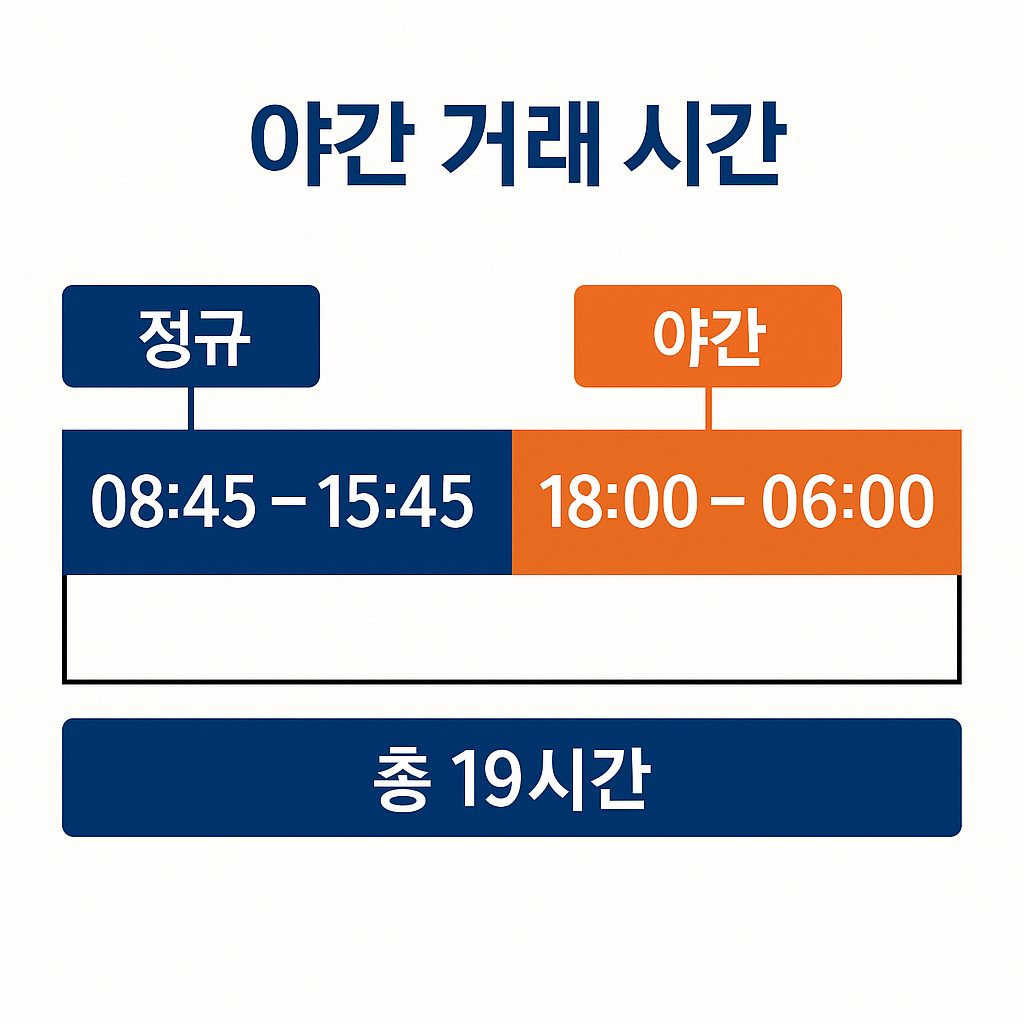 야간 거래 시간

정규

야간

08:45 – 15:45

18:00 – 06:00

총 19시간